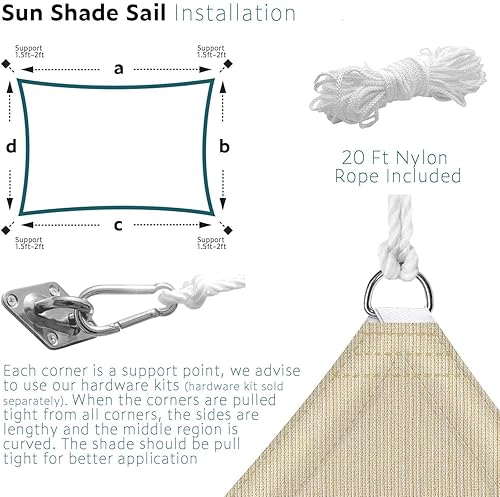 Sun Shade Sail Installation

Support 1.5ft-2ft

Support 1.5ft-2ft

a

d

b

c

Support 1.5ft-2ft

Support 1.5ft-2ft

20 Ft Nylon Rope Included

Each corner is a support point, we advise to use our hardware kits (hardware kit sold separately). When the corners are pulled tight from all corners, the sides are lengthy and the middle region is curved. The shade should be pull tight for better application